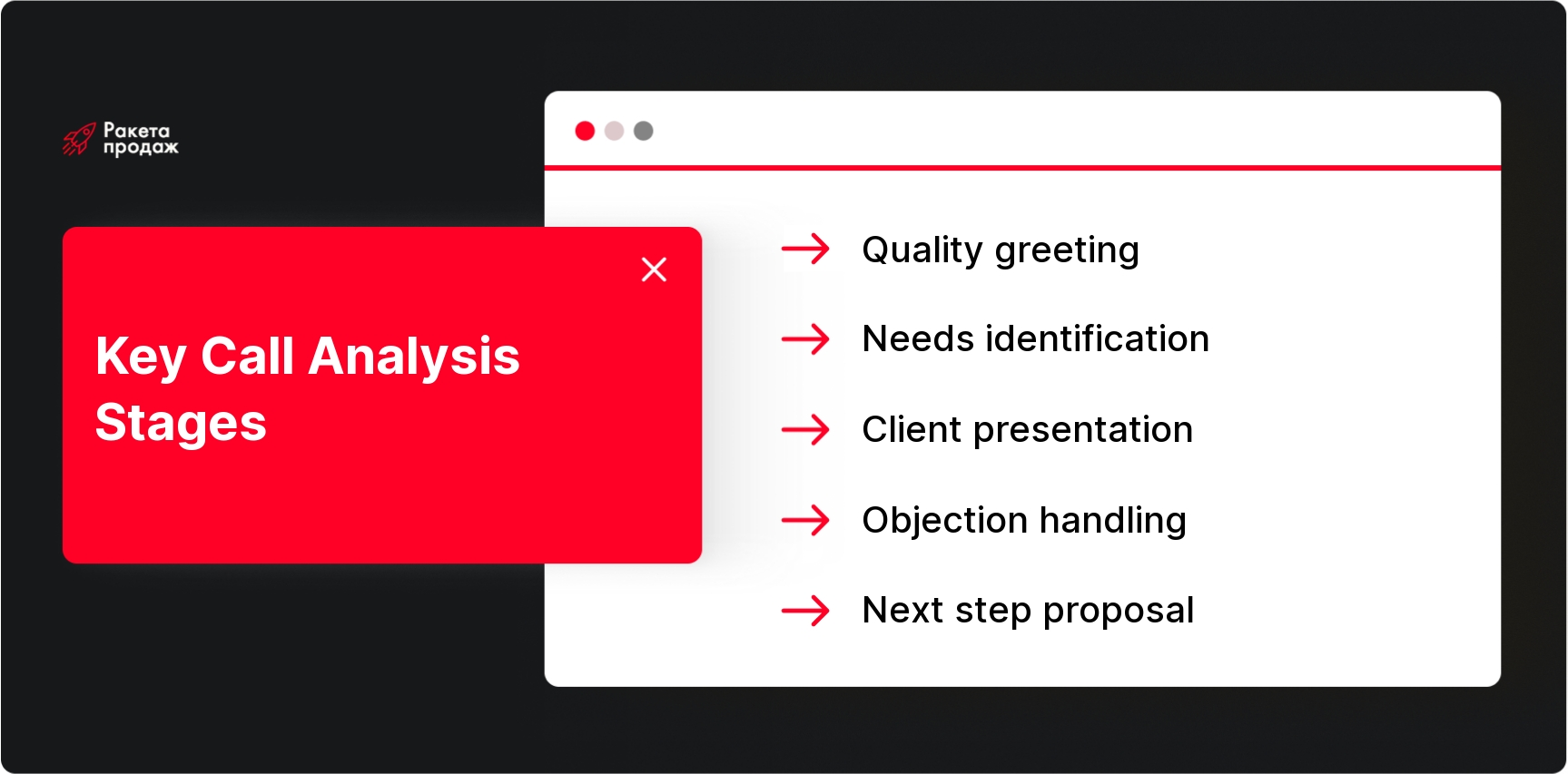 Ракета продаж

Key Call Analysis Stages

Quality greeting

Needs identification

Client presentation

Objection handling

Next step proposal